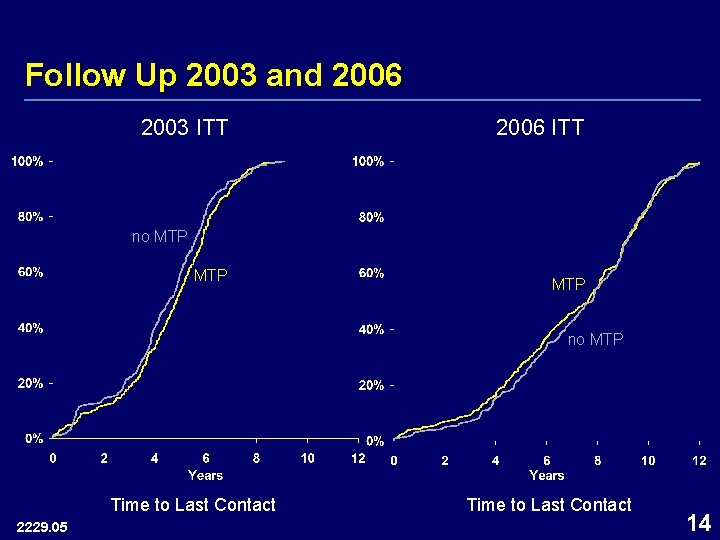 Follow Up 2003 and 2006

2003 ITT

100%
80%
60%
40%
20%
0%

no MTP
MTP

0 2 4 6 8 10 12
Years

Time to Last Contact

2006 ITT

100%
80%
60%
40%
20%
0%

MTP
no MTP

0 2 4 6 8 10 12
Years

Time to Last Contact

2229.05

14